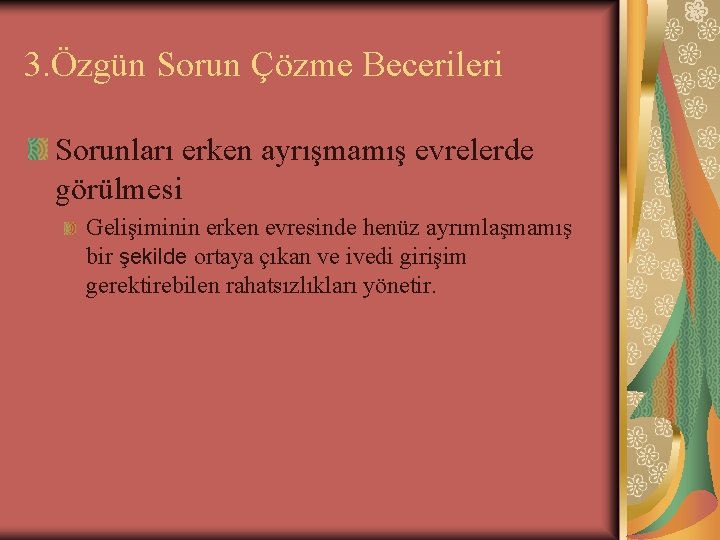 3.Özgün Sorun Çözme Becerileri

Sorunları erken ayrışmamış evrelerde görülmesi

Gelişiminin erken evresinde henüz ayrımlaşmamış bir şekilde ortaya çıkan ve ivedi girişim gerektirebilen rahatsızlıkları yönetir.